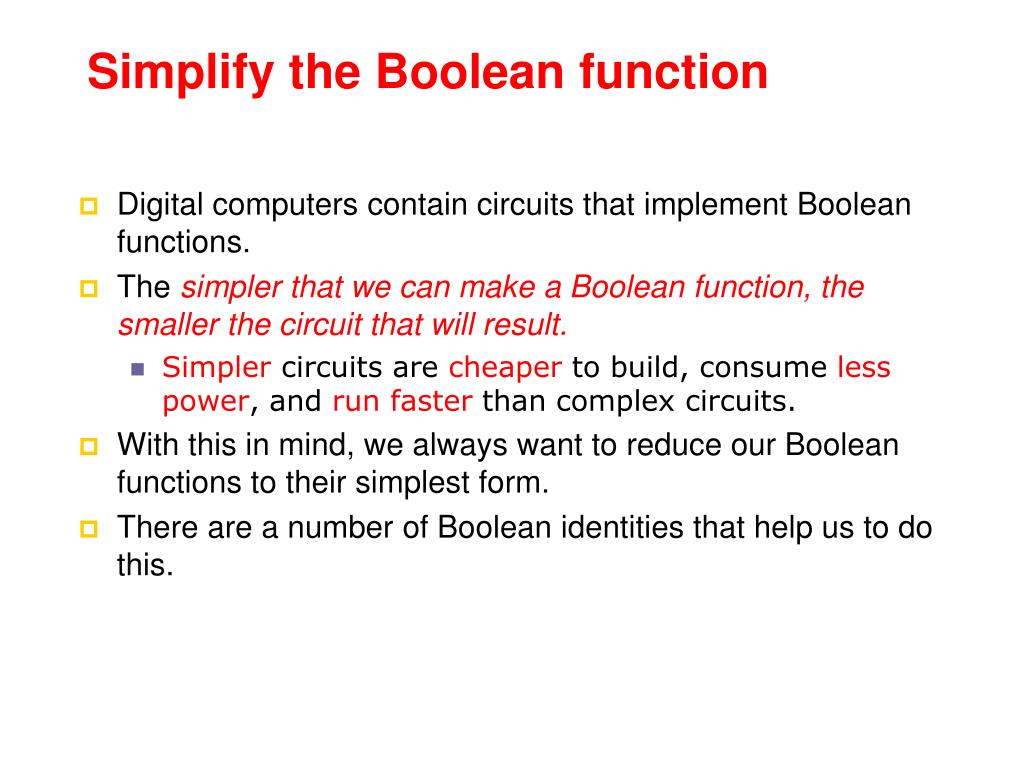 Simplify the Boolean function

Digital computers contain circuits that implement Boolean functions.

The simpler that we can make a Boolean function, the smaller the circuit that will result.

Simpler circuits are cheaper to build, consume less power, and run faster than complex circuits.

With this in mind, we always want to reduce our Boolean functions to their simplest form.

There are a number of Boolean identities that help us to do this.